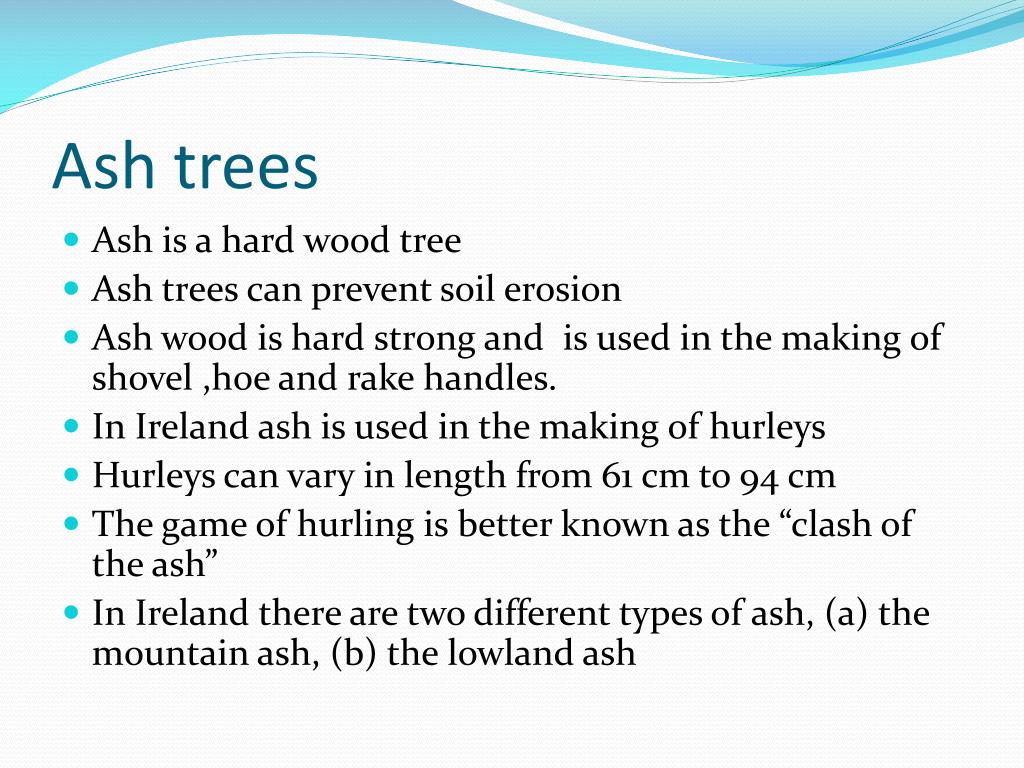 Ash trees

- Ash is a hard wood tree
- Ash trees can prevent soil erosion
- Ash wood is hard strong and  is used in the making of shovel ,hoe and rake handles.
- In Ireland ash is used in the making of hurleys
- Hurleys can vary in length from 61 cm to 94 cm
- The game of hurling is better known as the “clash of the ash”
- In Ireland there are two different types of ash, (a) the mountain ash, (b) the lowland ash